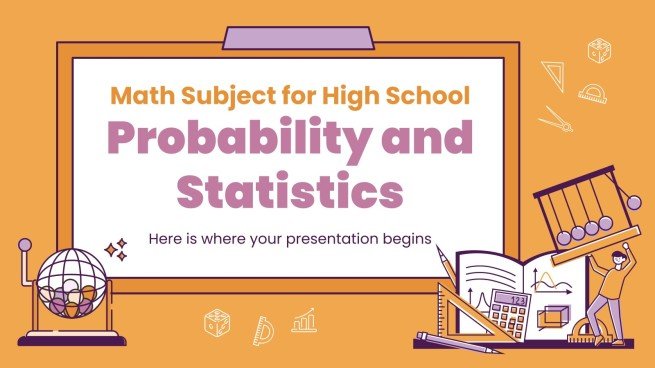 Math Subject for High School
Probability and Statistics

Here is where your presentation begins

123